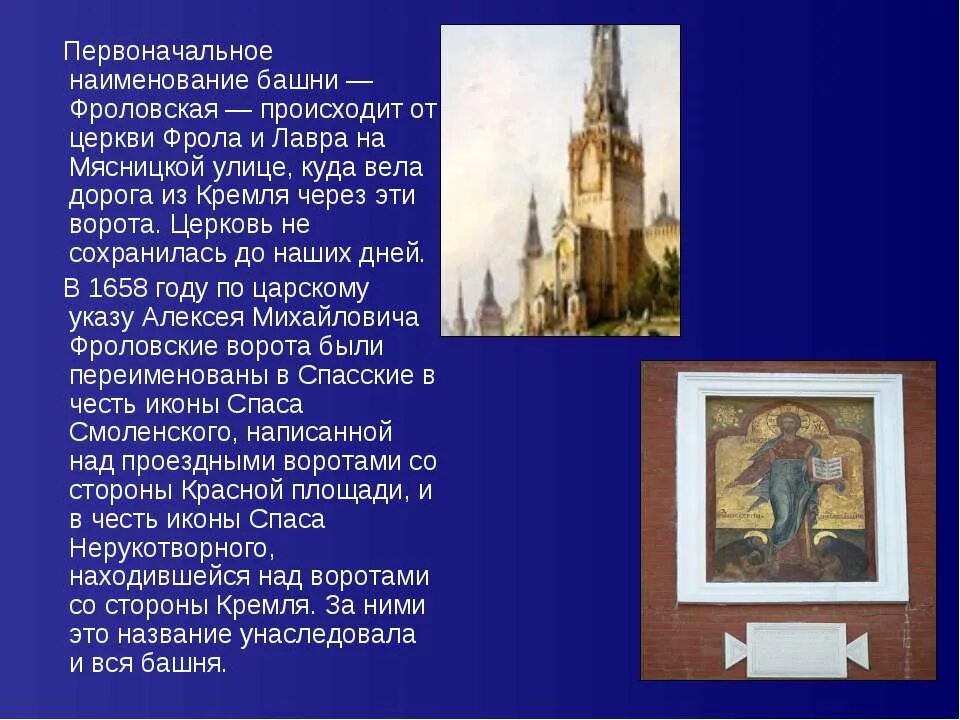 Первоначальное наименование башни — Фроловская — происходит от церкви Фрола и Лавра на Мясницкой улице, куда вела дорога из Кремля через эти ворота. Церковь не сохранилась до наших дней.

В 1658 году по царскому указу Алексея Михайловича Фроловские ворота были переименованы в Спасские в честь иконы Спаса Смоленского, написанной над проездными воротами со стороны Красной площади, и в честь иконы Спаса Нерукотворного, находившейся над воротами со стороны Кремля. За ними это название унаследовала и вся башня.